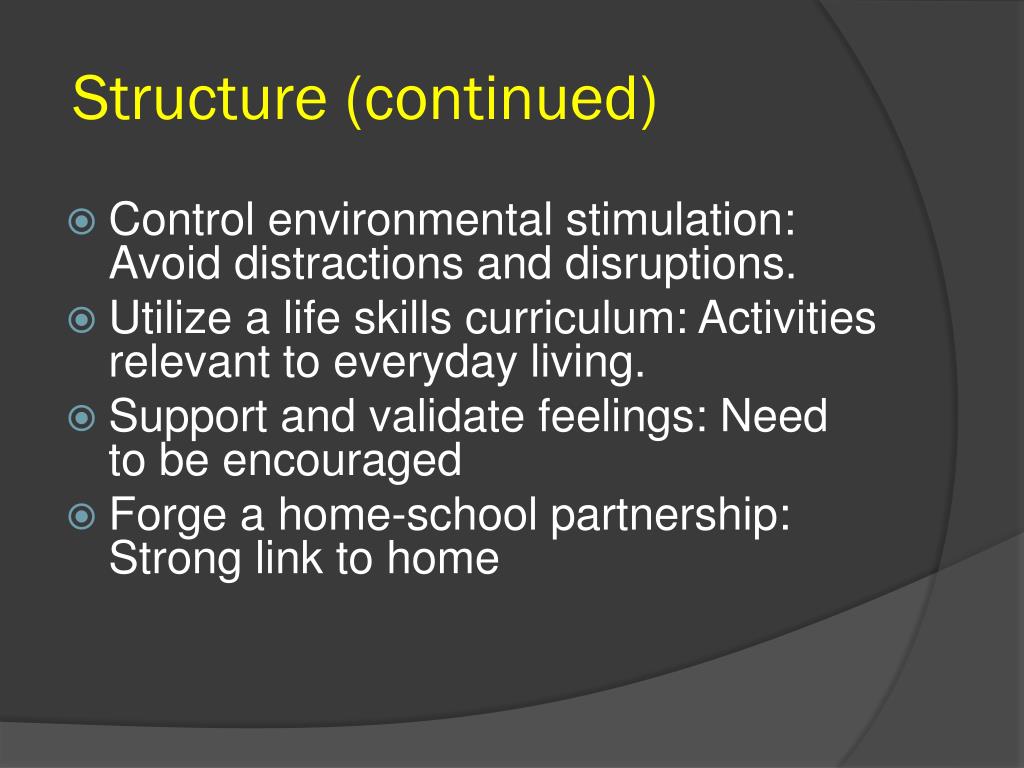 Structure (continued)

Control environmental stimulation: Avoid distractions and disruptions.

Utilize a life skills curriculum: Activities relevant to everyday living.

Support and validate feelings: Need to be encouraged

Forge a home-school partnership: Strong link to home